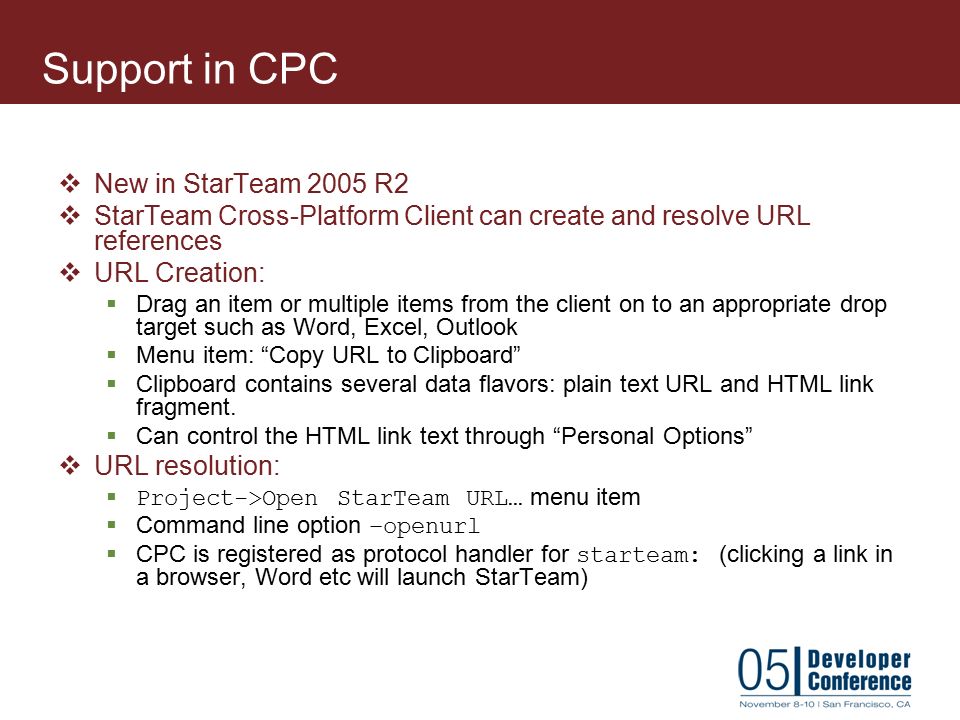 Support in CPC

❖ New in StarTeam 2005 R2
❖ StarTeam Cross-Platform Client can create and resolve URL references
❖ URL Creation:
▪ Drag an item or multiple items from the client on to an appropriate drop target such as Word, Excel, Outlook
▪ Menu item: “Copy URL to Clipboard”
▪ Clipboard contains several data flavors: plain text URL and HTML link fragment.
▪ Can control the HTML link text through “Personal Options”
❖ URL resolution:
▪ Project->Open StarTeam URL… menu item
▪ Command line option –openurl
▪ CPC is registered as protocol handler for starteam: (clicking a link in a browser, Word etc will launch StarTeam)

05 Developer Conference
November 8-10 | San Francisco, CA